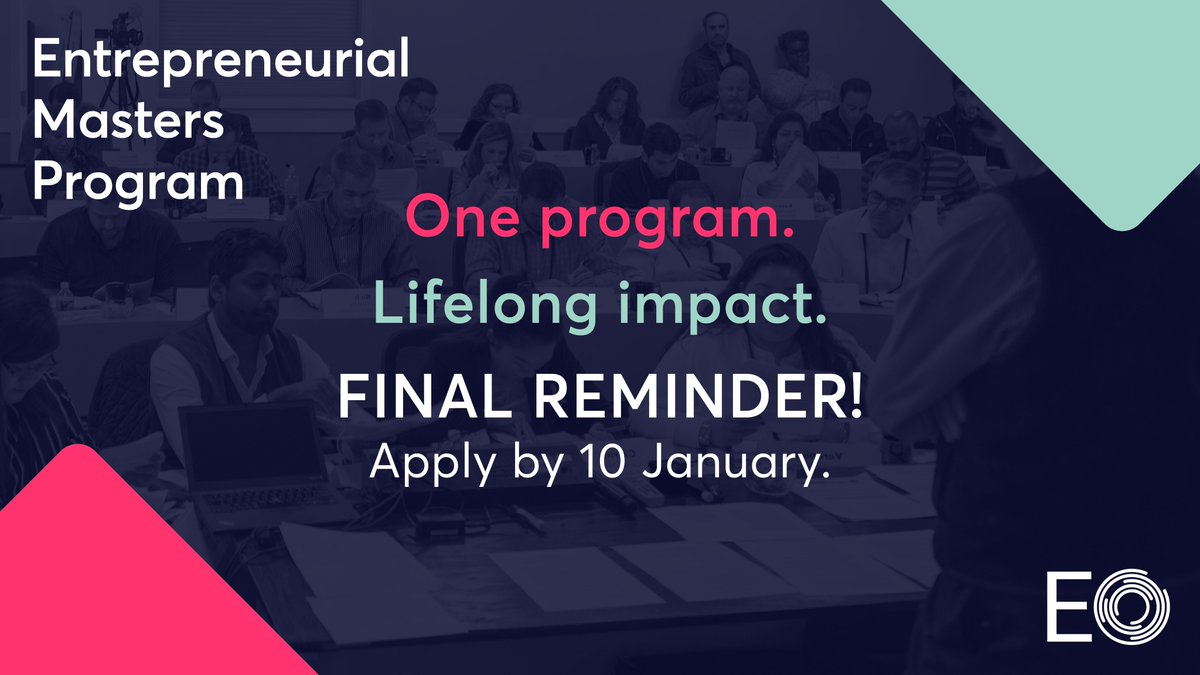 Entrepreneurial Masters Program

One program.

Lifelong impact.

FINAL REMINDER!

Apply by 10 January.

EO